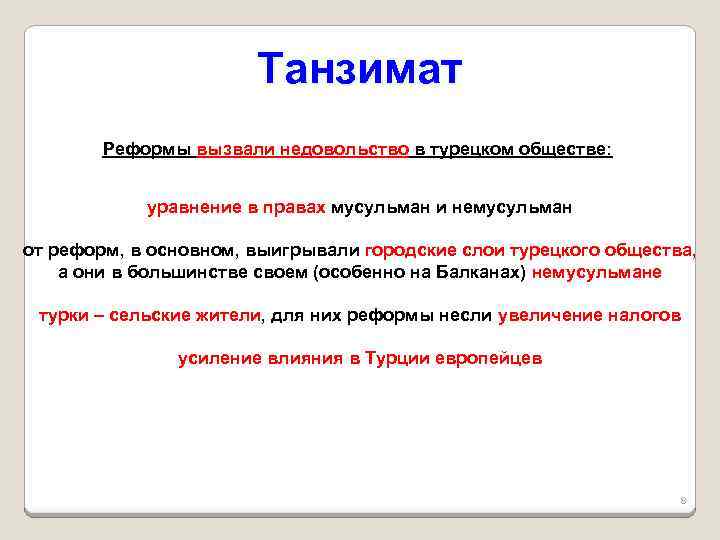 Танзимат

Реформы вызвали недовольство в турецком обществе:

уравнение в правах мусульман и немусульман

от реформ, в основном, выигрывали городские слои турецкого общества, а они в большинстве своем (особенно на Балканах) немусульмане

турки – сельские жители, для них реформы несли увеличение налогов

усиление влияния в Турции европейцев

8